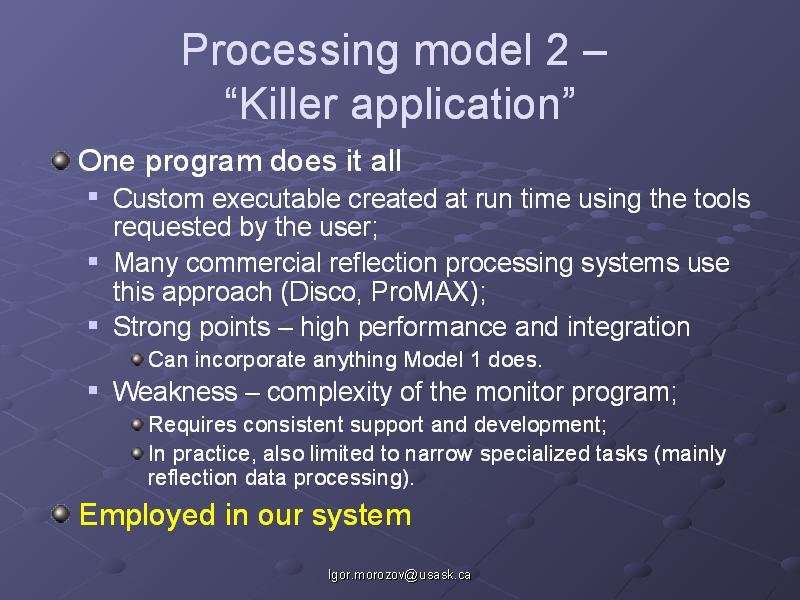 Processing model 2 – “Killer application”

One program does it all

Custom executable created at run time using the tools requested by the user;

Many commercial reflection processing systems use this approach (Disco, ProMAX);

Strong points – high performance and integration

Can incorporate anything Model 1 does.

Weakness – complexity of the monitor program;

Requires consistent support and development;

In practice, also limited to narrow specialized tasks (mainly reflection data processing).

Employed in our system

Igor.morozov@usask.ca